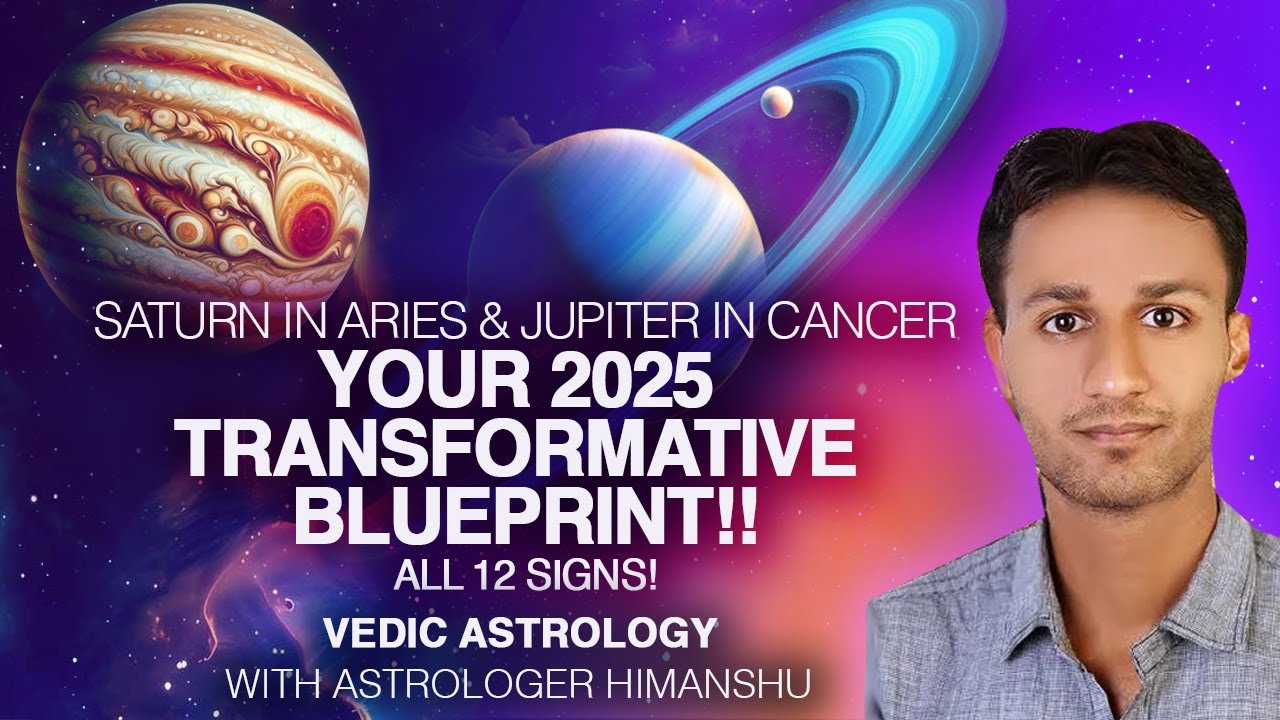 SATURN IN ARIES & JUPITER IN CANCER
YOUR 2025 TRANSFORMATIVE BLUEPRINT!!
ALL 12 SIGNS!
VEDIC ASTROLOGY
WITH ASTROLOGER HIMANSHU